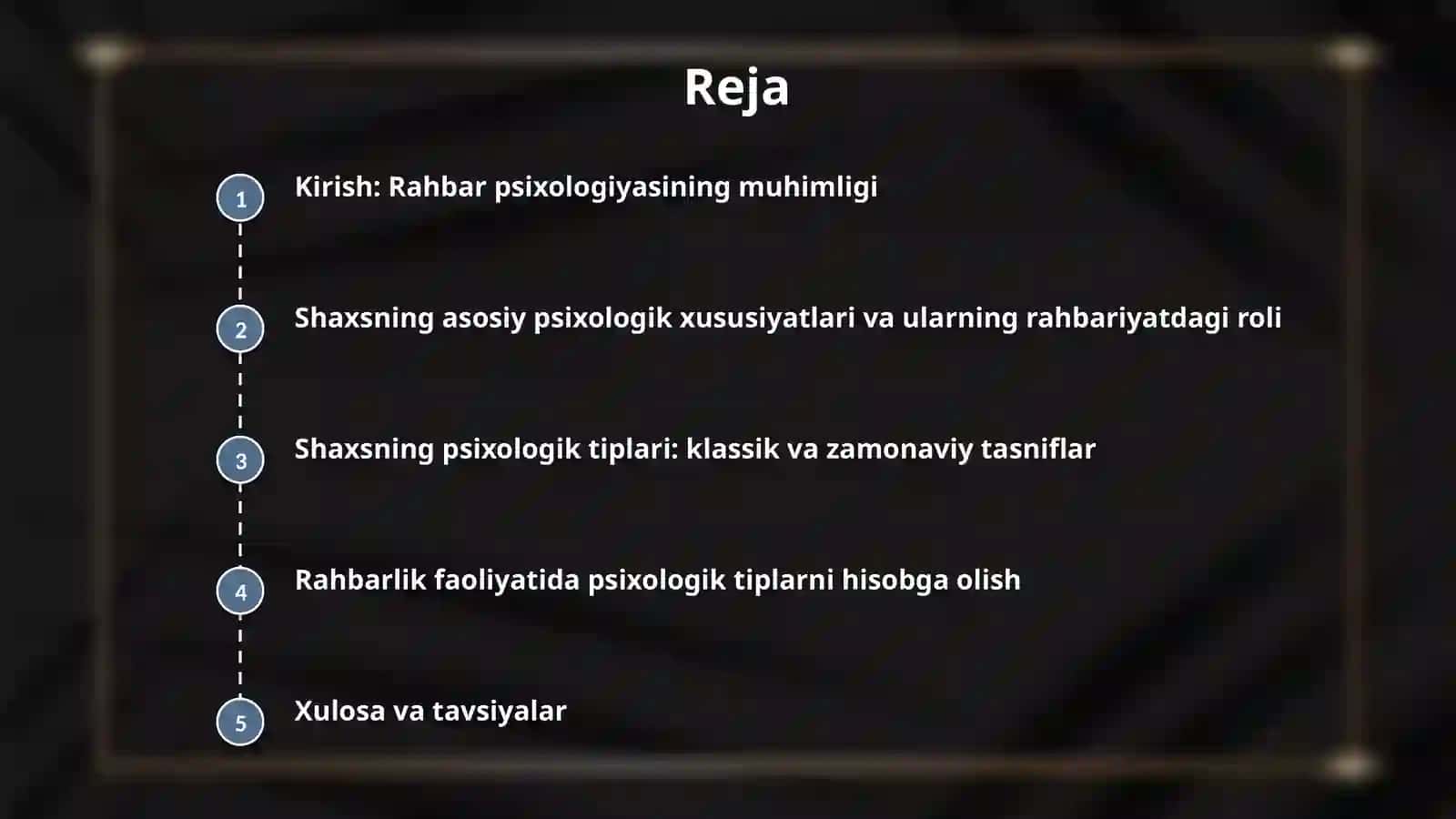 Reja

1 Kirish: Rahbar psixologiyasining muhimligi

2 Shaxsning asosiy psixologik xususiyatlari va ularning rahbariyatdagi roli

3 Shaxsning psixologik tiplari: klassik va zamonaviy tasniflar

4 Rahbarlik faoliyatida psixologik tiplarni hisobga olish

5 Xulosa va tavsiyalar